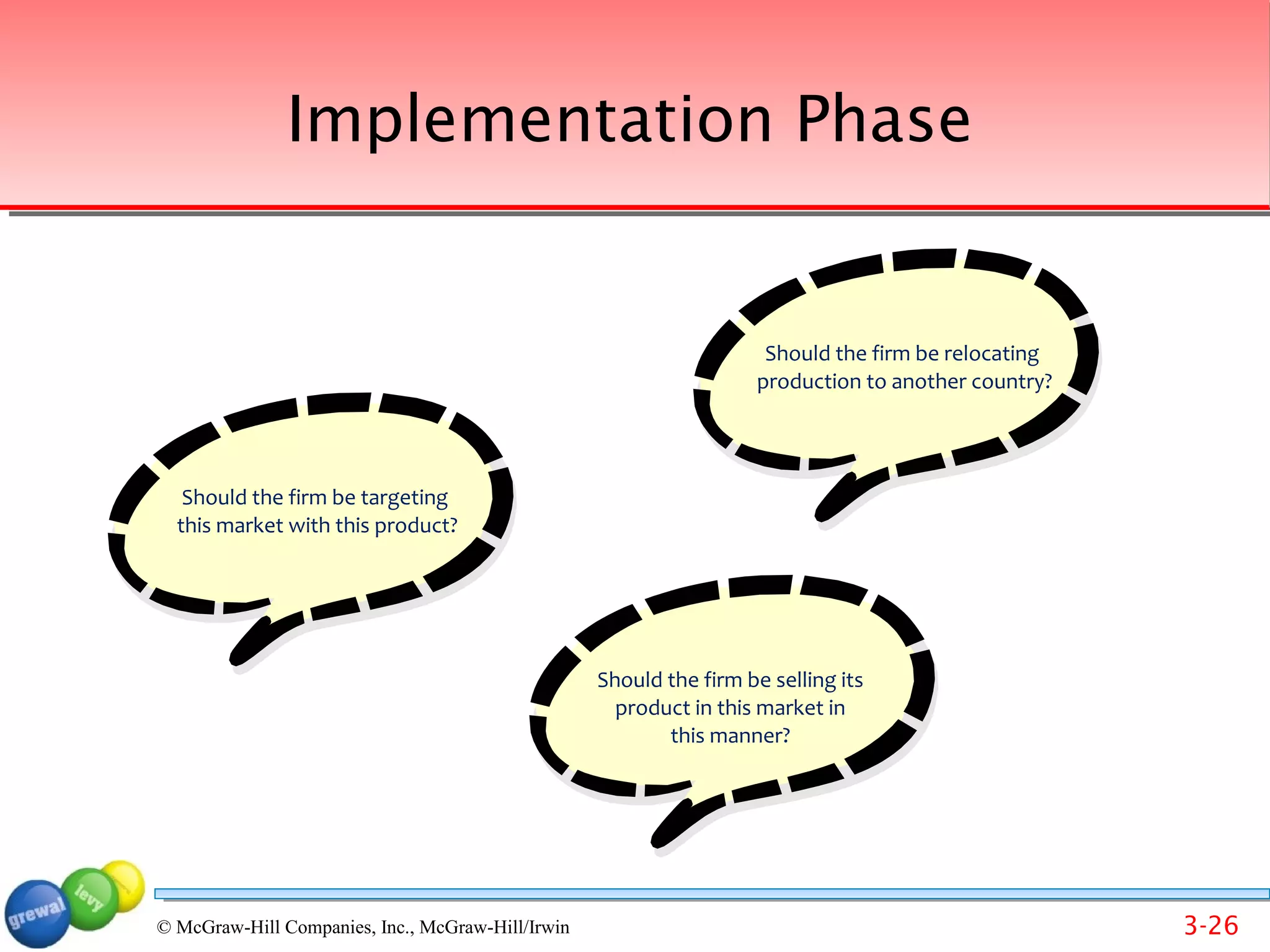 Implementation Phase

Should the firm be relocating production to another country?

Should the firm be targeting this market with this product?

Should the firm be selling its product in this market in this manner?

grewal levy

© McGraw-Hill Companies, Inc., McGraw-Hill/Irwin

3-26